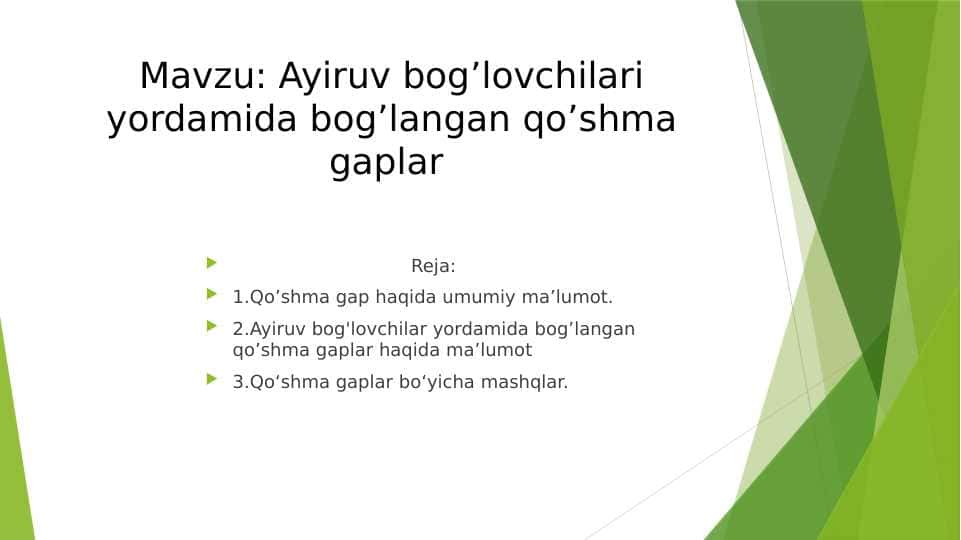 Mavzu: Ayiruv bog’lovchilari yordamida bog’langan qo’shma gaplar

Reja:

1.Qo’shma gap haqida umumiy ma’lumot.

2.Ayiruv bog'lovchilar yordamida bog’langan qo’shma gaplar haqida ma’lumot

3.Qo‘shma gaplar bo‘yicha mashqlar.